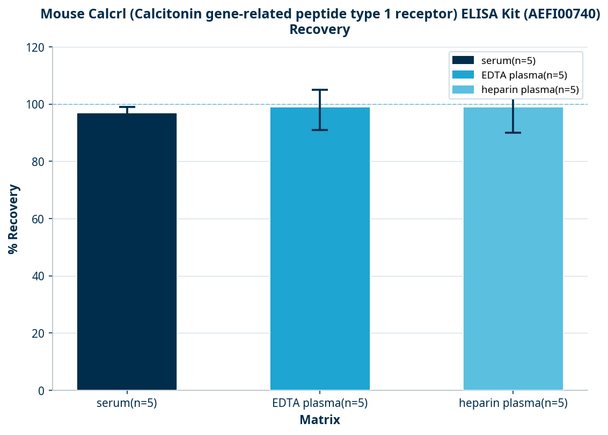 Mouse Calcrl (Calcitonin gene-related peptide type 1 receptor) ELISA Kit (AEFI00740) Recovery

serum(n=5)
EDTA plasma(n=5)
heparin plasma(n=5)

% Recovery

120
100
80
60
40
20
0

serum(n=5)
EDTA plasma(n=5)
heparin plasma(n=5)

Matrix